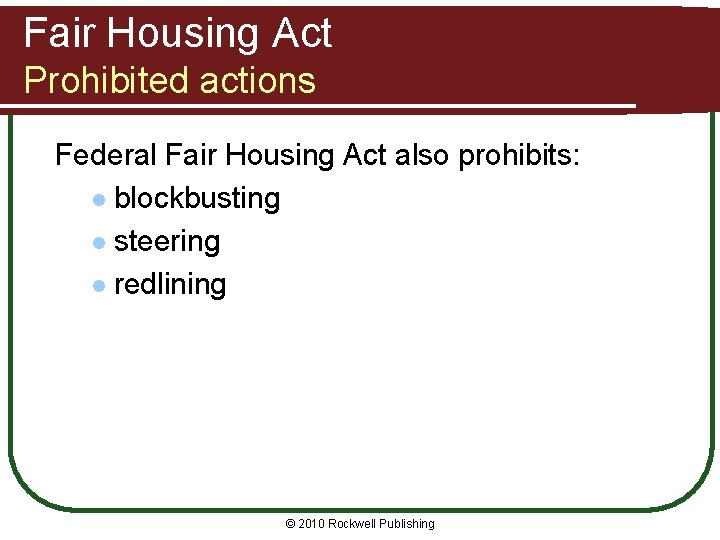 Fair Housing Act
Prohibited actions

Federal Fair Housing Act also prohibits:
- blockbusting
- steering
- redlining

© 2010 Rockwell Publishing